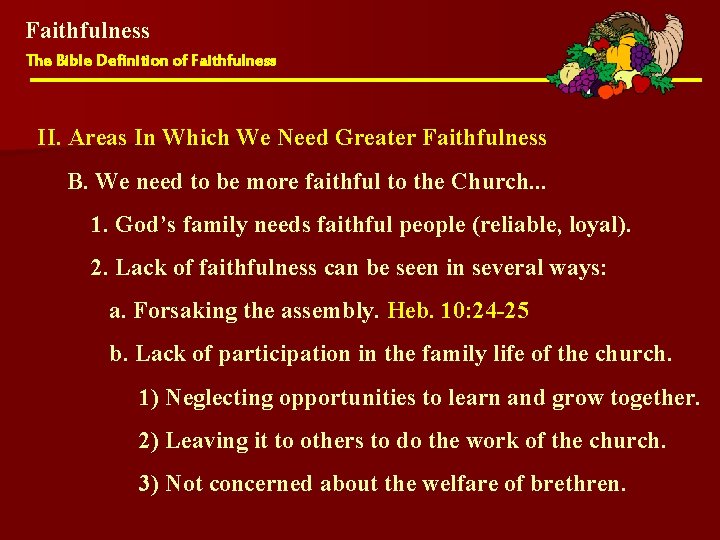 Faithfulness
The Bible Definition of Faithfulness

II. Areas In Which We Need Greater Faithfulness

B. We need to be more faithful to the Church...

1. God’s family needs faithful people (reliable, loyal).

2. Lack of faithfulness can be seen in several ways:

a. Forsaking the assembly. Heb. 10:24-25

b. Lack of participation in the family life of the church.

1) Neglecting opportunities to learn and grow together.

2) Leaving it to others to do the work of the church.

3) Not concerned about the welfare of brethren.